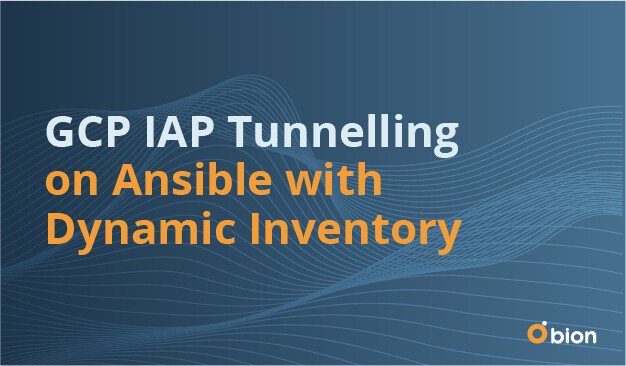 GCP IAP Tunnelling on Ansible with Dynamic Inventory

bion